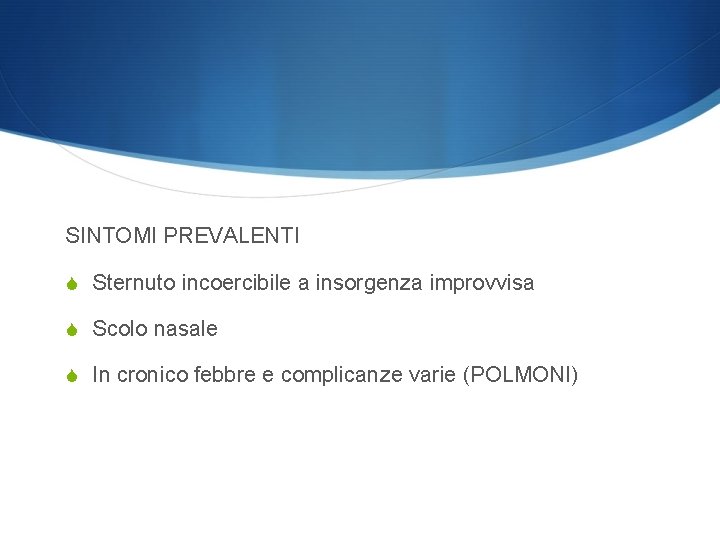 SINTOMI PREVALENTI

Sternuto incoercibile a insorgenza improvvisa

Scolo nasale

In cronico febbre e complicanze varie (POLMONI)